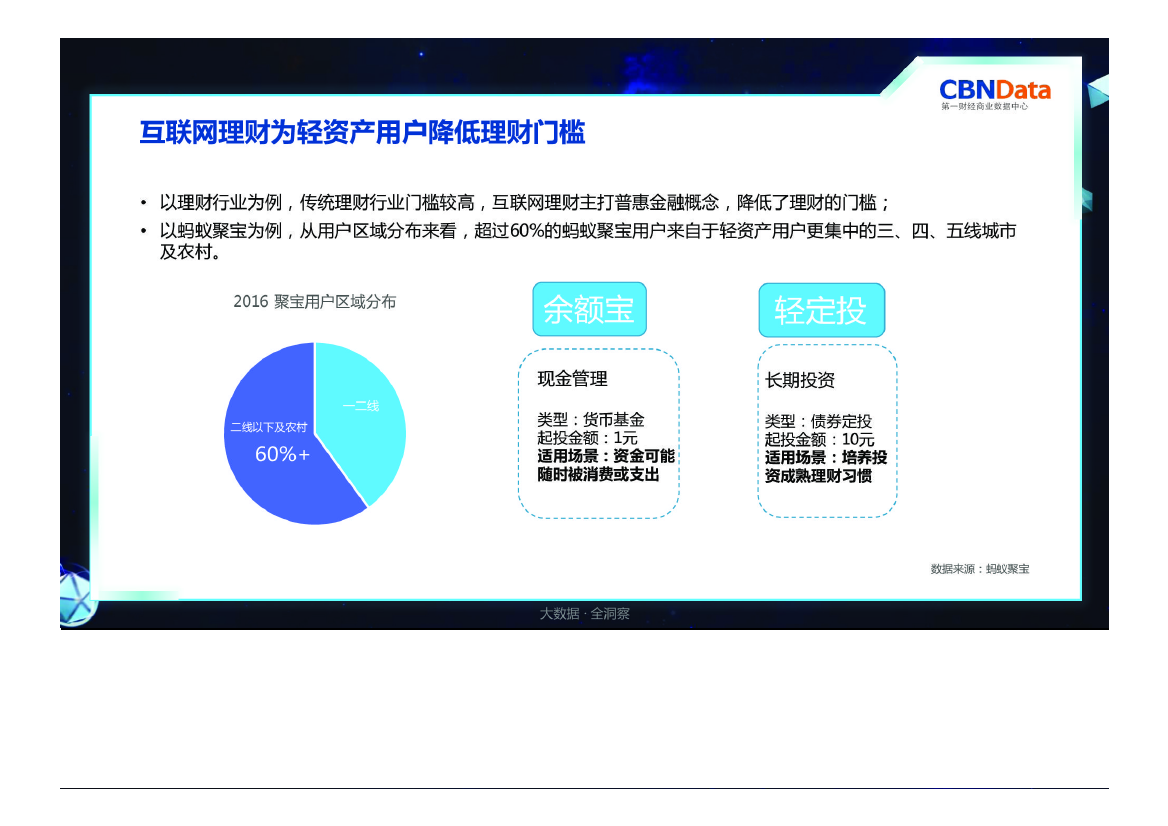 CBNData
第一财经商业数据中心

互联网理财为轻资产用户降低理财门槛

• 以理财行业为例，传统理财行业门槛较高，互联网理财主打普惠金融概念，降低了理财的门槛；
• 以蚂蚁聚宝为例，从用户区域分布来看，超过60%的蚂蚁聚宝用户来自于轻资产用户更集中的三、四、五线城市及农村。

2016 聚宝用户区域分布

一二线

二线以下及农村
60%+

余额宝

现金管理

类型：货币基金
起投金额：1元
适用场景：资金可能随时被消费或支出

轻定投

长期投资

类型：债券定投
起投金额：10元
适用场景：培养投资成熟理财习惯

数据来源：蚂蚁聚宝

大数据 · 全洞察